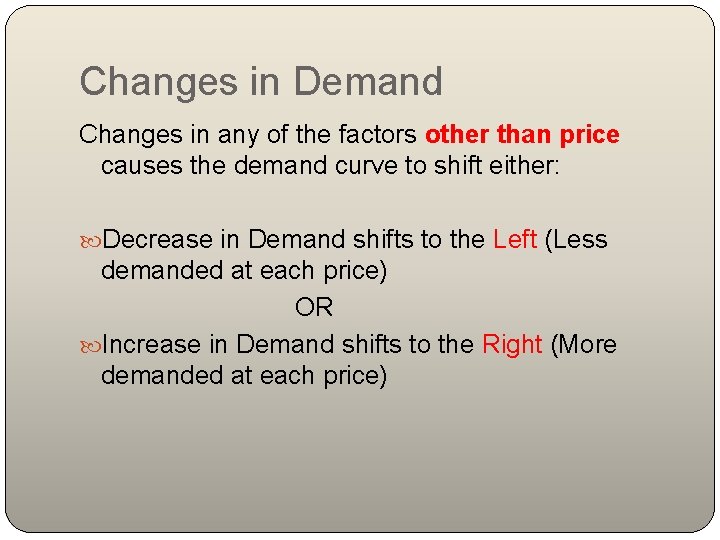 Changes in Demand

Changes in any of the factors other than price causes the demand curve to shift either:

Decrease in Demand shifts to the Left (Less demanded at each price)

OR

Increase in Demand shifts to the Right (More demanded at each price)